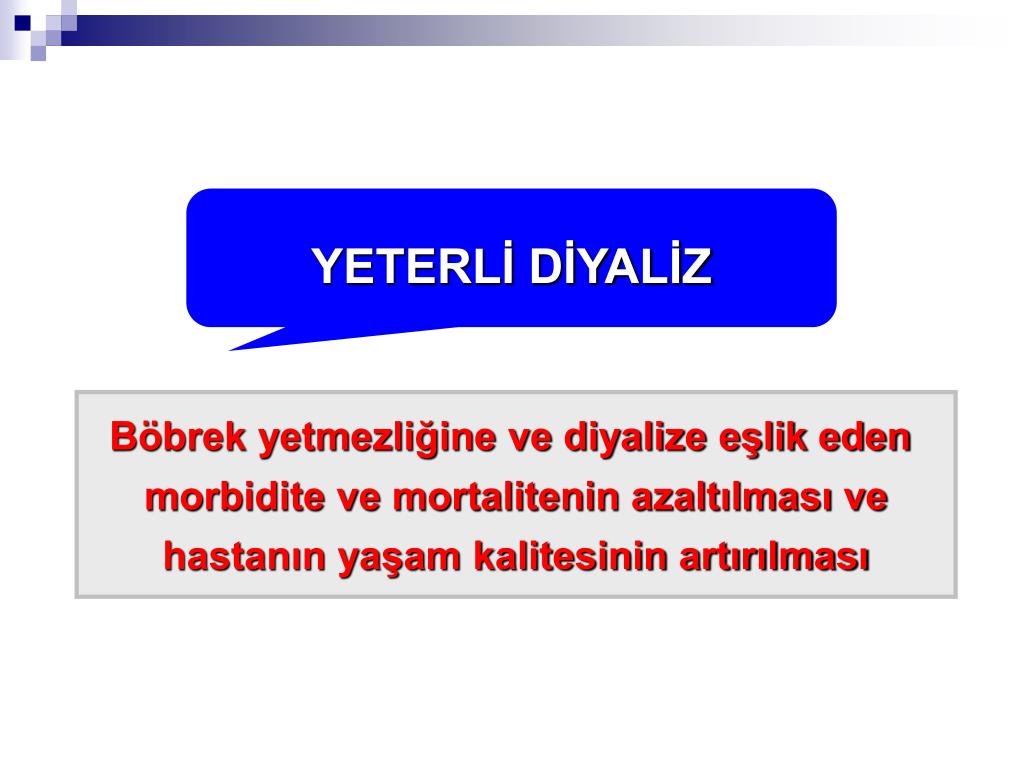 YETERLİ DİYALİZ

Böbrek yetmezliğine ve diyalize eşlik eden morbidite ve mortalitenin azaltılması ve hastanın yaşam kalitesinin artırılması